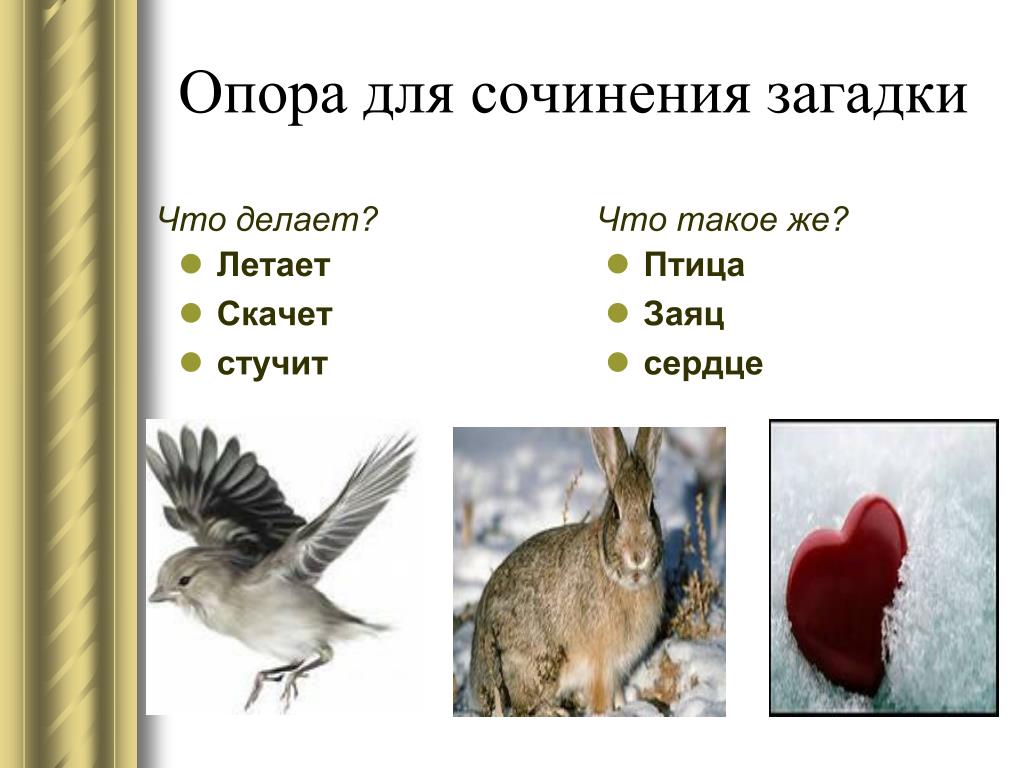 Опора для сочинения загадки

Что делает?
- Летает
- Скачет
- стучит

Что такое же?
- Птица
- Заяц
- сердце